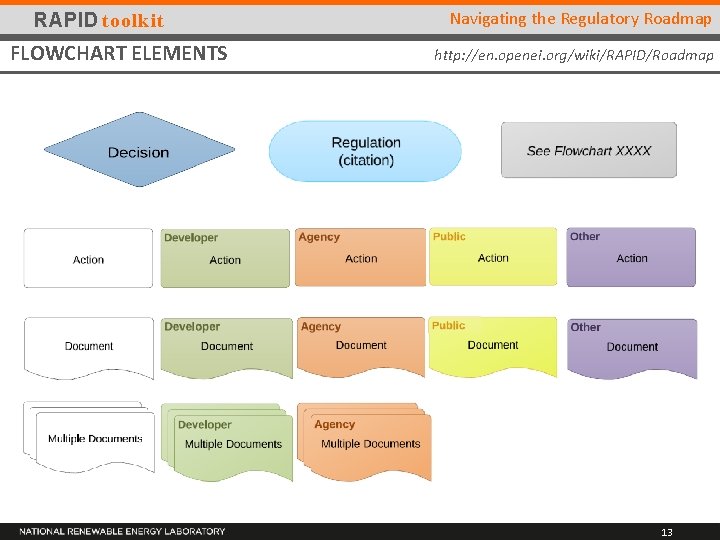 RAPID toolkit

Navigating the Regulatory Roadmap

FLOWCHART ELEMENTS

http://en.openei.org/wiki/RAPID/Roadmap

Decision

Regulation (citation)

See Flowchart XXXX

Action

Developer
Action

Agency
Action

Public
Action

Other
Action

Document

Developer
Document

Agency
Document

Public
Document

Other
Document

Multiple Documents

Developer
Multiple Documents

Agency
Multiple Documents

NATIONAL RENEWABLE ENERGY LABORATORY

13